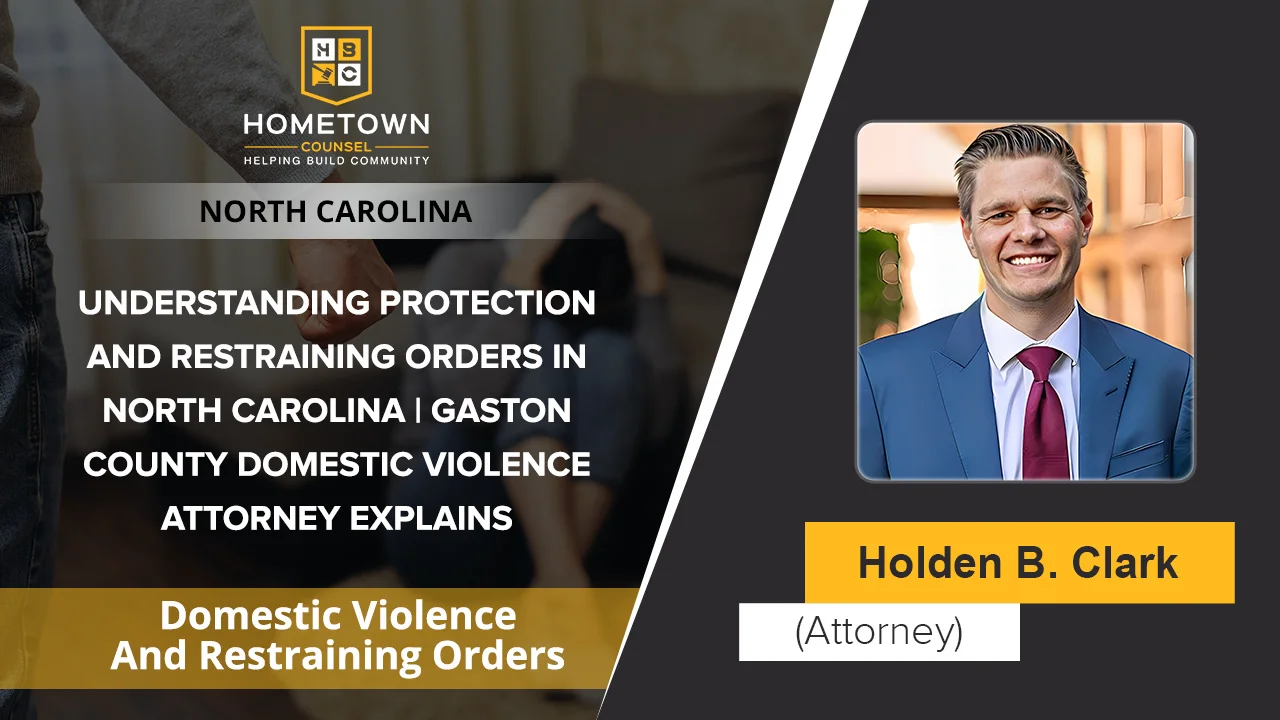 H B C

HOMETOWN
COUNSEL
HELPING BUILD COMMUNITY

NORTH CAROLINA

UNDERSTANDING PROTECTION AND RESTRAINING ORDERS IN NORTH CAROLINA | GASTON COUNTY DOMESTIC VIOLENCE ATTORNEY EXPLAINS

Domestic Violence
And Restraining Orders

Holden B. Clark

(Attorney)